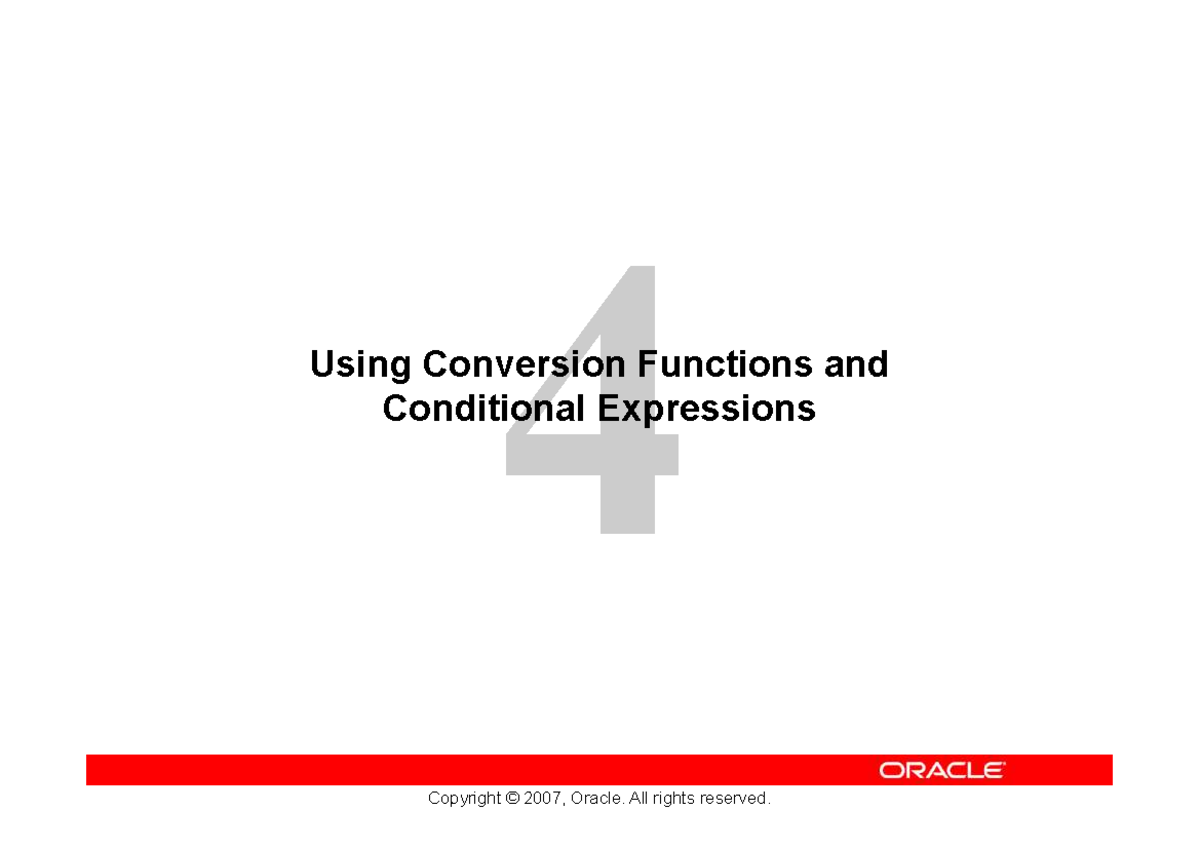 4

Using Conversion Functions and Conditional Expressions

ORACLE

Copyright © 2007, Oracle. All rights reserved.